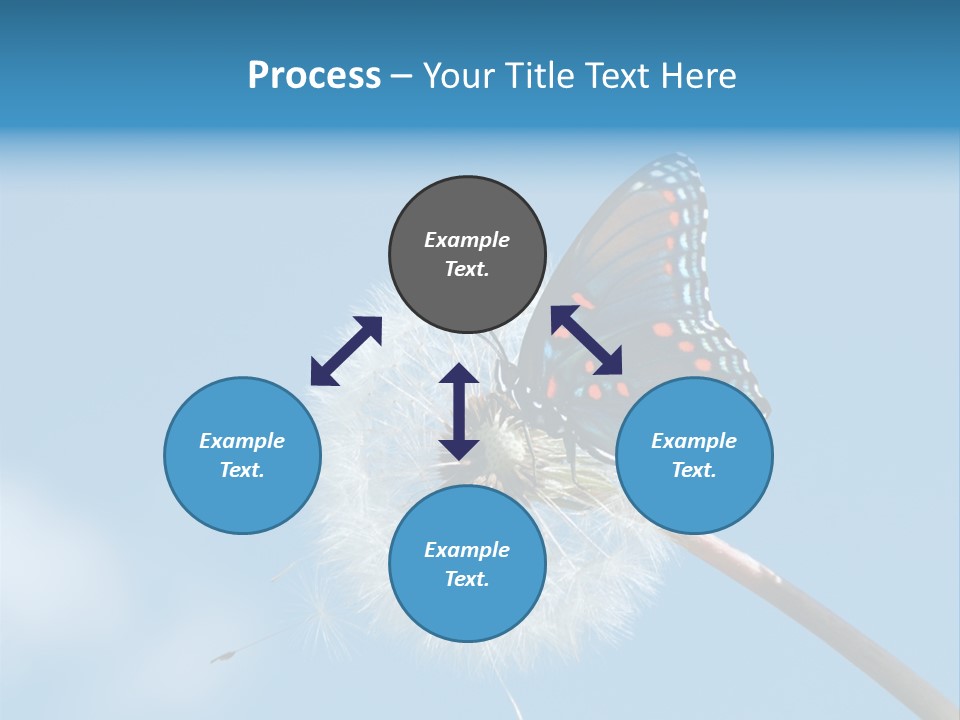 Process – Your Title Text Here

Example Text.

Example Text.

Example Text.

Example Text.